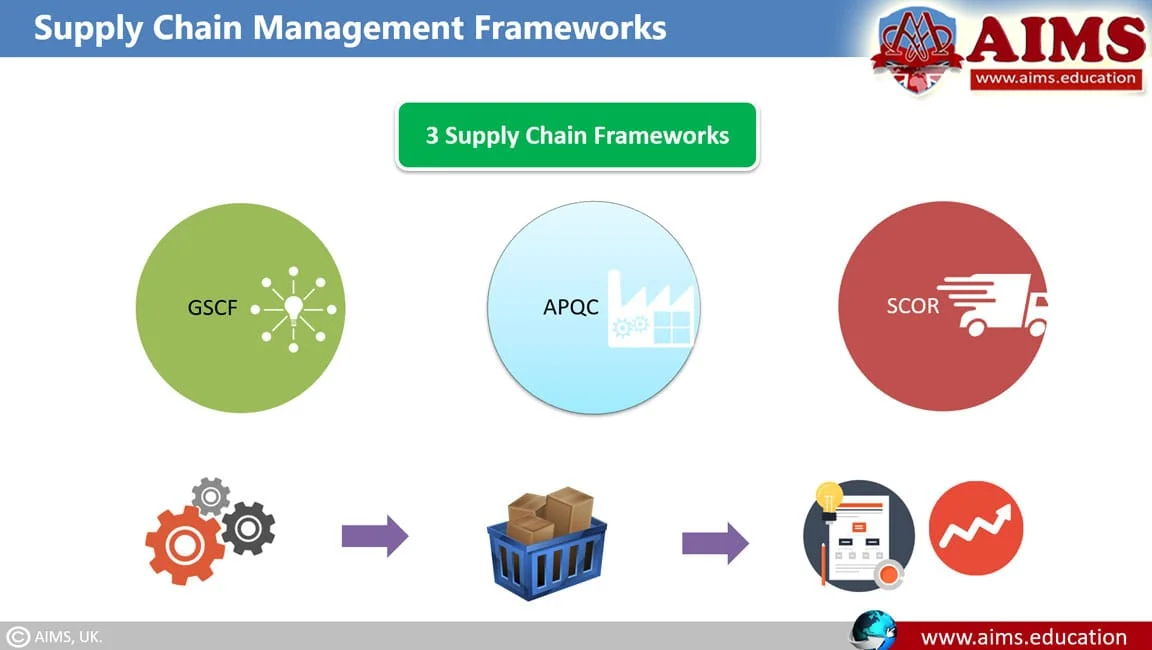 Supply Chain Management Frameworks

AIMS
www.aims.education

3 Supply Chain Frameworks

GSCF

APQC

SCOR

© AIMS, UK.

www.aims.education